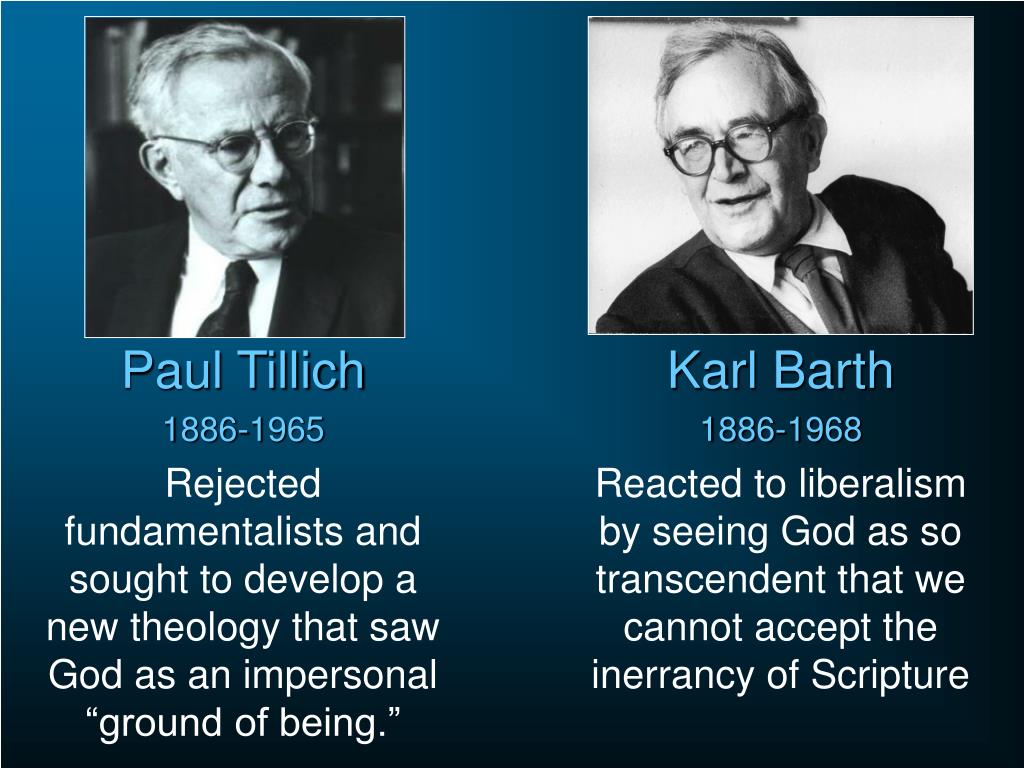 Paul Tillich

1886-1965

Rejected fundamentalists and sought to develop a new theology that saw God as an impersonal “ground of being.”

Karl Barth

1886-1968

Reacted to liberalism by seeing God as so transcendent that we cannot accept the inerrancy of Scripture